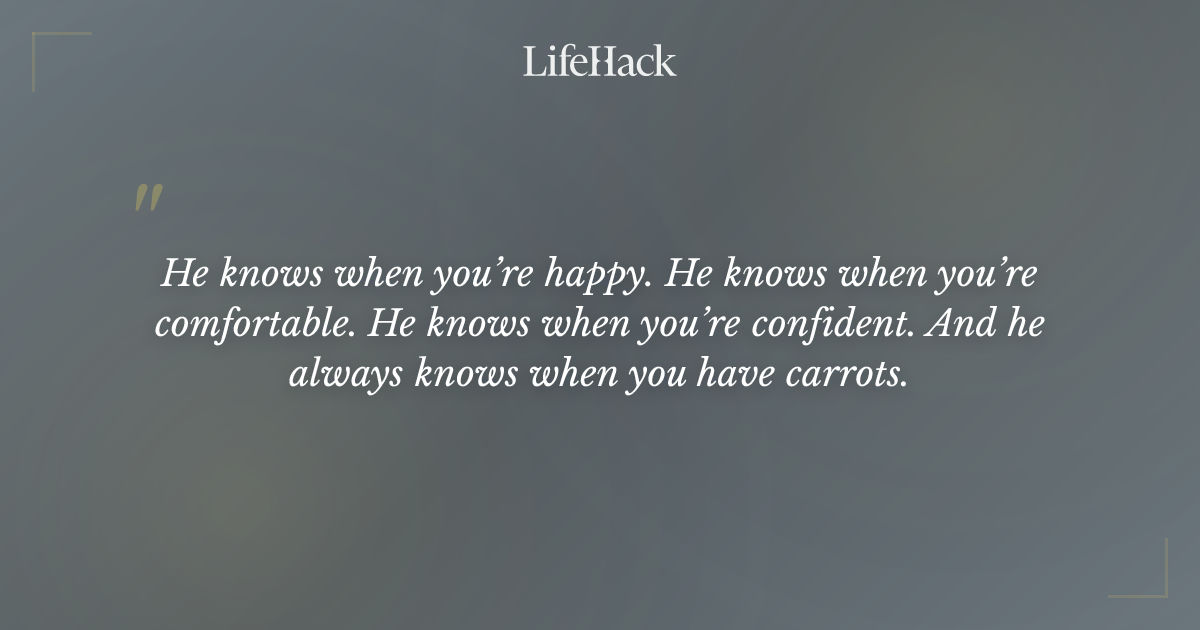 LifeHack

"

He knows when you're happy. He knows when you're comfortable. He knows when you're confident. And he always knows when you have carrots.